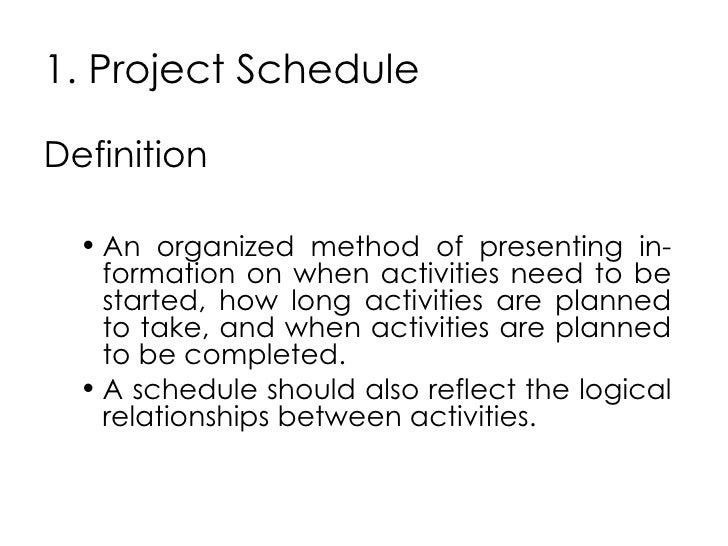 1. Project Schedule

Definition

• An organized method of presenting information on when activities need to be started, how long activities are planned to take, and when activities are planned to be completed.
• A schedule should also reflect the logical relationships between activities.